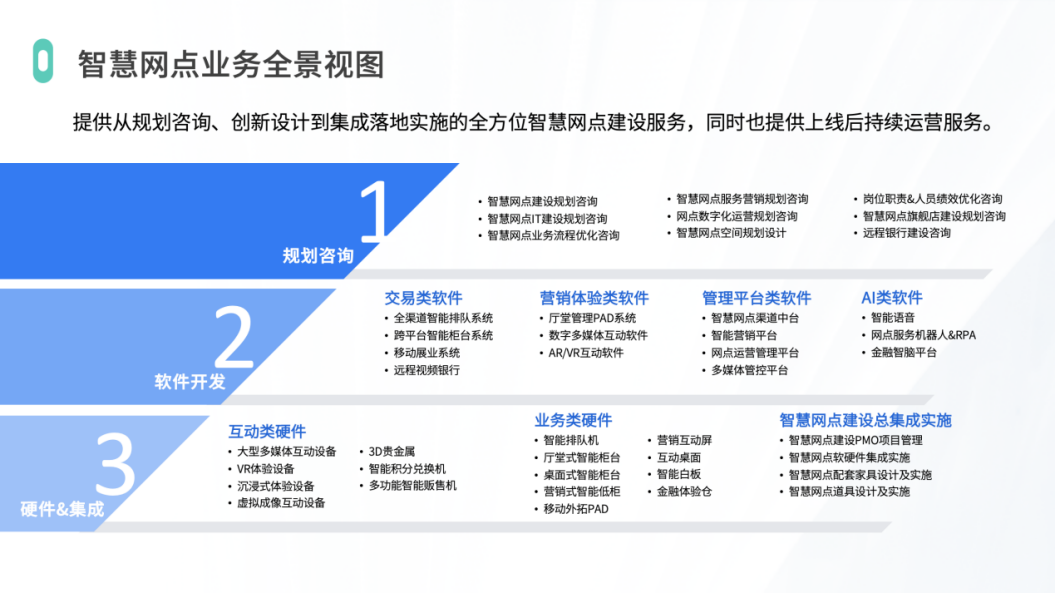 智慧网点业务全景视图

提供从规划咨询、创新设计到集成落地实施的全方位智慧网点建设服务，同时也提供上线后持续运营服务。

1
规划咨询

• 智慧网点建设规划咨询
• 智慧网点IT建设规划咨询
• 智慧网点业务流程优化咨询

• 智慧网点服务营销规划咨询
• 网点数字化运营规划咨询
• 智慧网点空间规划设计

• 岗位职责&人员绩效优化咨询
• 智慧网点旗舰店建设规划咨询
• 远程银行建设咨询

2
软件开发

交易类软件
• 全渠道智能排队系统
• 跨平台智能柜台系统
• 移动展业系统
• 远程视频银行

营销体验类软件
• 厅堂管理PAD系统
• 数字多媒体互动软件
• AR/VR互动软件

管理平台类软件
• 智慧网点渠道中台
• 智能营销平台
• 网点运营管理平台
• 多媒体管控平台

AI类软件
• 智能语音
• 网点服务机器人&RPA
• 金融智脑平台

3
硬件&集成

互动类硬件
• 大型多媒体互动设备
• VR体验设备
• 沉浸式体验设备
• 虚拟成像互动设备

• 3D贵金属
• 智能积分兑换机
• 多功能智能贩售机

业务类硬件
• 智能排队机
• 厅堂式智能柜台
• 桌面式智能柜台
• 营销式智能低柜
• 移动外拓PAD

• 营销互动屏
• 互动桌面
• 智能白板
• 金融体验仓

智慧网点建设总集成实施
• 智慧网点建设PMO项目管理
• 智慧网点软硬件集成实施
• 智慧网点配套家具设计及实施
• 智慧网点道具设计及实施